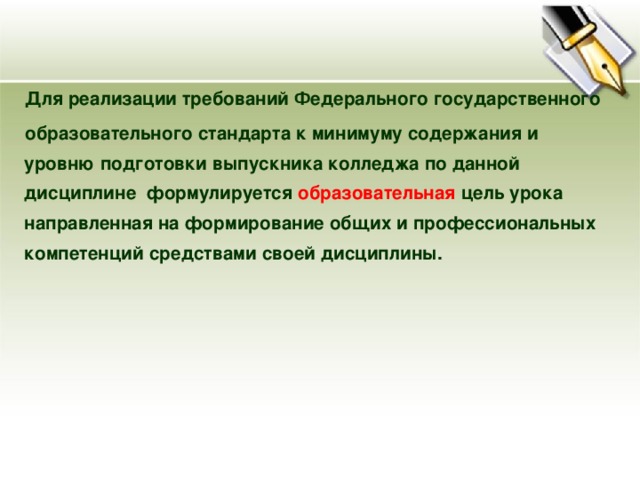 Для реализации требований Федерального государственного образовательного стандарта к минимуму содержания и уровню подготовки выпускника колледжа по данной дисциплине  формулируется образовательная цель урока направленная на формирование общих и профессиональных компетенций средствами своей дисциплины.